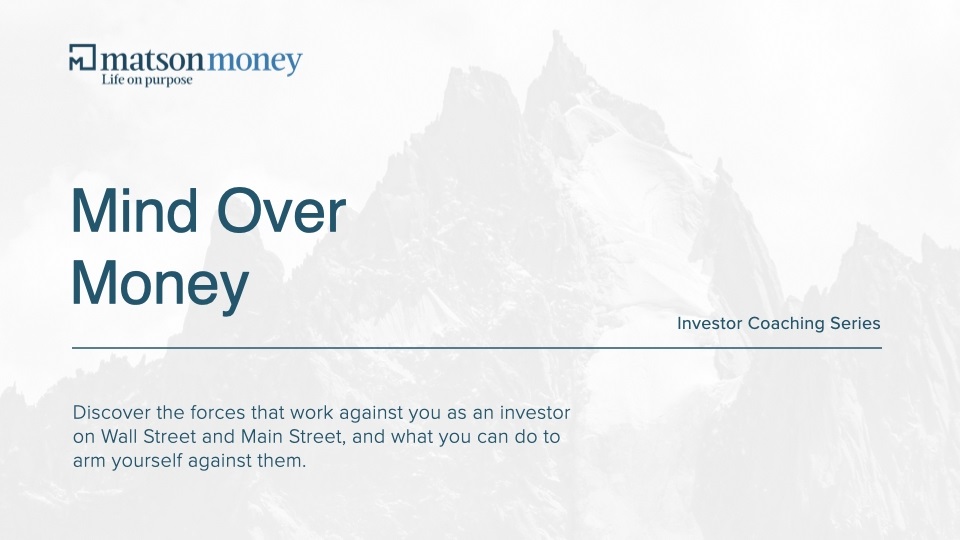 matsonmoney
Life on purpose

Mind Over Money

Investor Coaching Series

Discover the forces that work against you as an investor on Wall Street and Main Street, and what you can do to arm yourself against them.